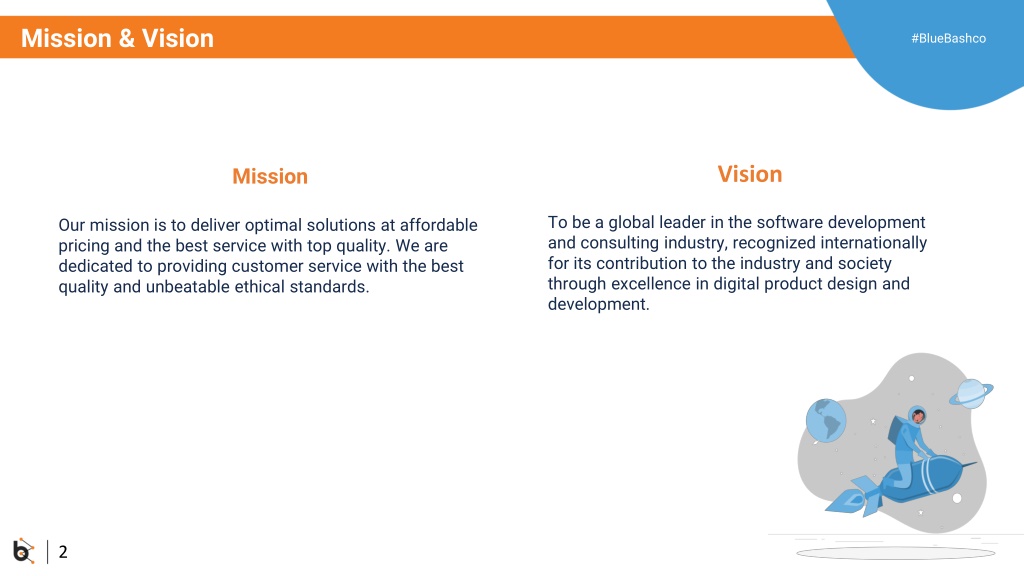 Mission & Vision

#BlueBashco

Mission

Our mission is to deliver optimal solutions at affordable pricing and the best service with top quality. We are dedicated to providing customer service with the best quality and unbeatable ethical standards.

Vision

To be a global leader in the software development and consulting industry, recognized internationally for its contribution to the industry and society through excellence in digital product design and development.

2